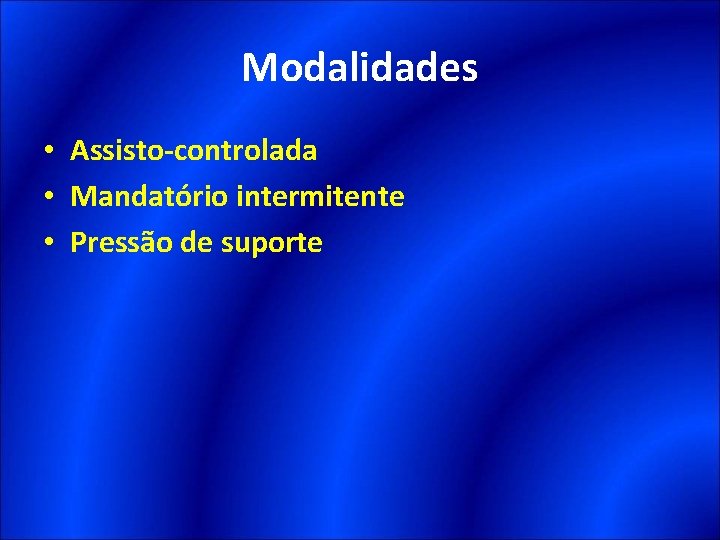 Modalidades

• Assisto-controlada
• Mandatório intermitente
• Pressão de suporte